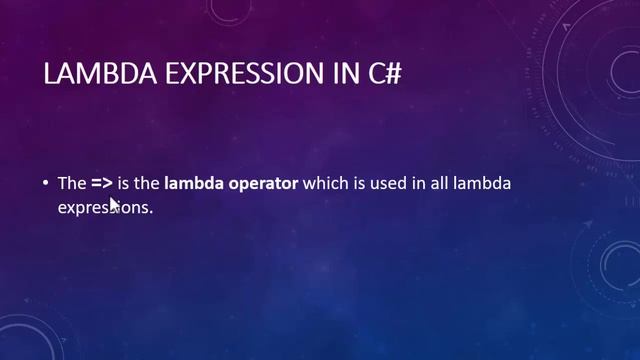 LAMBDA EXPRESSION IN C#

• The => is the lambda operator which is used in all lambda expressions.